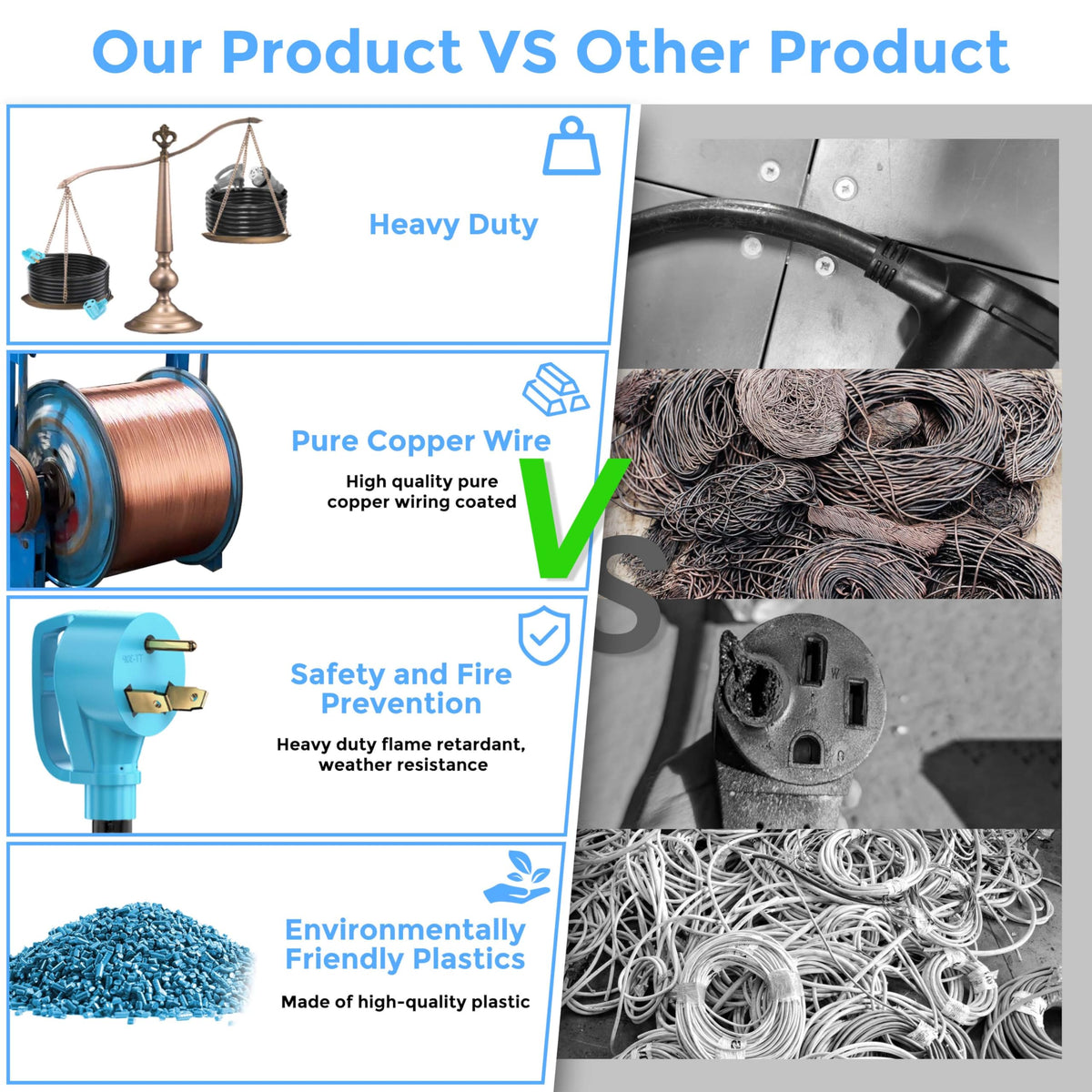 Our Product VS Other Product

Heavy Duty

Pure Copper Wire

High quality pure copper wiring coated

VS

Safety and Fire Prevention

Heavy duty flame retardant, weather resistance

Environmentally Friendly Plastics

Made of high-quality plastic